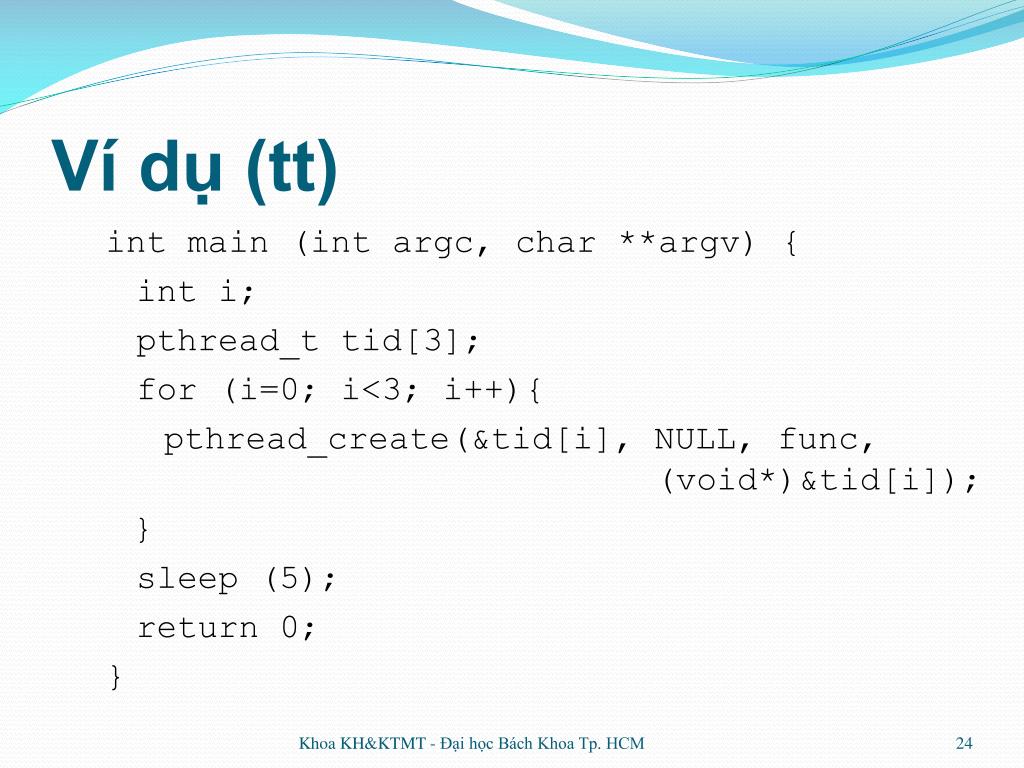 Ví dụ (tt)

int main (int argc, char **argv) {
  int i;
  pthread_t tid[3];
  for (i=0; i<3; i++){
    pthread_create(&tid[i], NULL, func, (void*)&tid[i]);
  }
  sleep (5);
  return 0;
}

Khoa KH&KTMT - Đại học Bách Khoa Tp. HCM

24